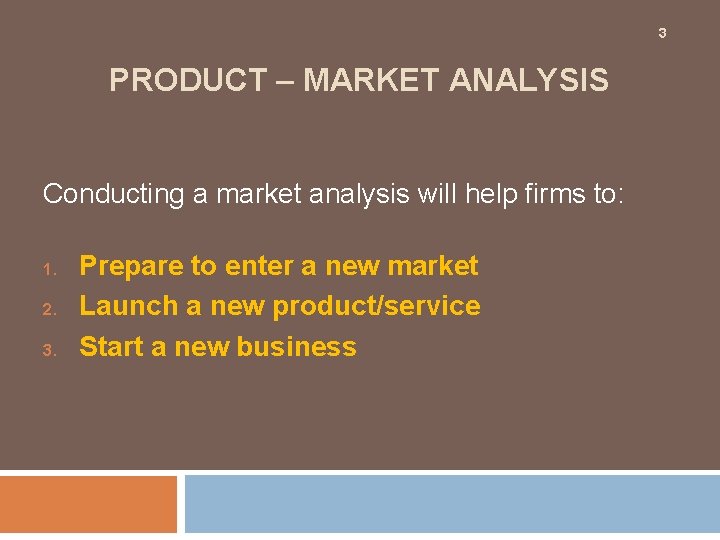 3

PRODUCT – MARKET ANALYSIS

Conducting a market analysis will help firms to:

1. Prepare to enter a new market
2. Launch a new product/service
3. Start a new business